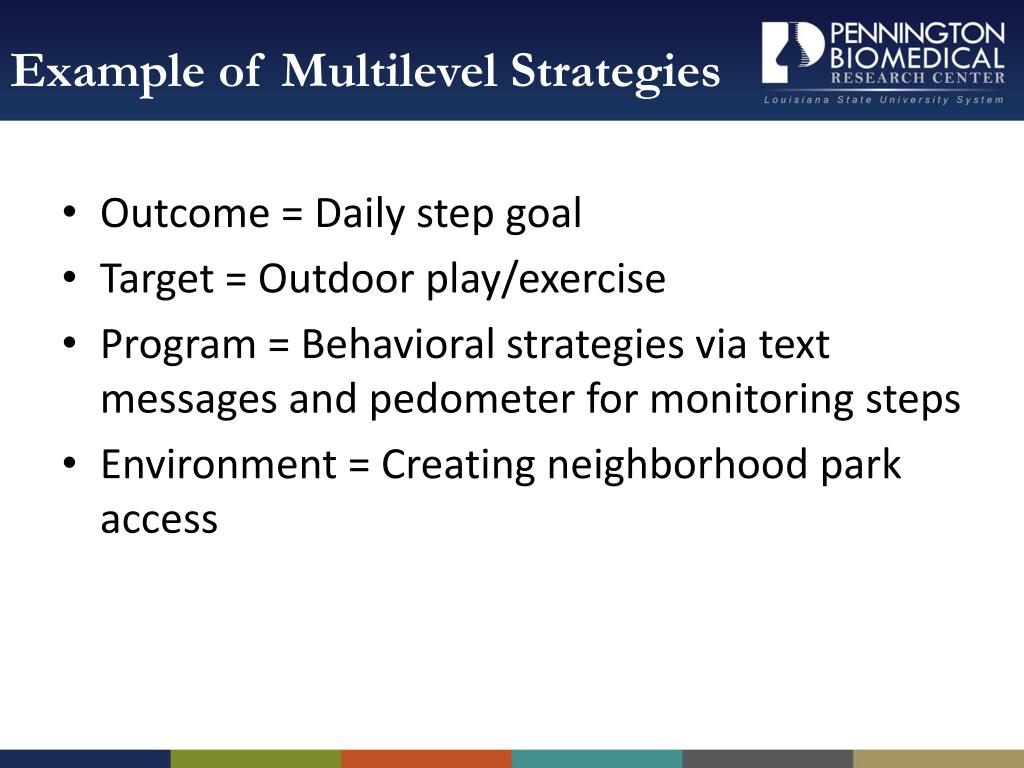 Example of Multilevel Strategies

PENNINGTON BIOMEDICAL RESEARCH CENTER
Louisiana State University System

• Outcome = Daily step goal
• Target = Outdoor play/exercise
• Program = Behavioral strategies via text messages and pedometer for monitoring steps
• Environment = Creating neighborhood park access